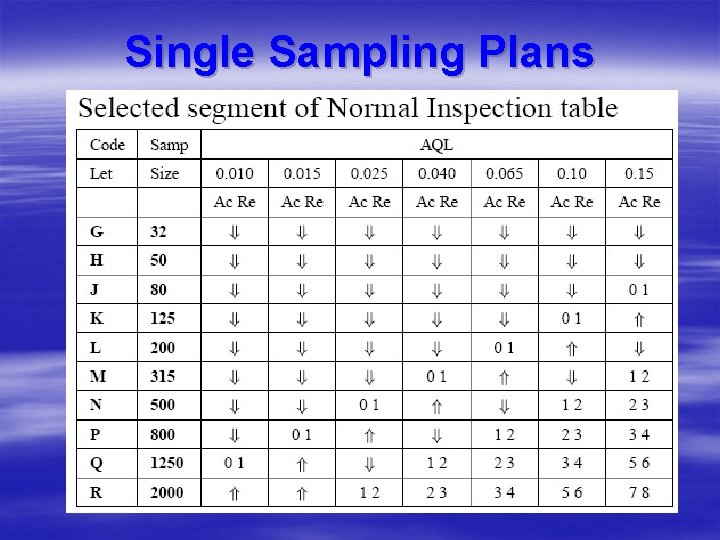 Single Sampling Plans

Selected segment of Normal Inspection table

| Code | Samp | AQL | | | | | | |
|---|---|---|---|---|---|---|---|---|
| Let | Size | 0.010 | 0.015 | 0.025 | 0.040 | 0.065 | 0.10 | 0.15 |
| | | Ac Re | Ac Re | Ac Re | Ac Re | Ac Re | Ac Re | Ac Re |
| G | 32 | ⇓ | ⇓ | ⇓ | ⇓ | ⇓ | ⇓ | ⇓ |
| H | 50 | ⇓ | ⇓ | ⇓ | ⇓ | ⇓ | ⇓ | ⇓ |
| J | 80 | ⇓ | ⇓ | ⇓ | ⇓ | ⇓ | ⇓ | 0 1 |
| K | 125 | ⇓ | ⇓ | ⇓ | ⇓ | ⇓ | 0 1 | ⇑ |
| L | 200 | ⇓ | ⇓ | ⇓ | ⇓ | 0 1 | ⇑ | ⇓ |
| M | 315 | ⇓ | ⇓ | ⇓ | 0 1 | ⇑ | ⇓ | 1 2 |
| N | 500 | ⇓ | ⇓ | 0 1 | ⇑ | ⇓ | 1 2 | 2 3 |
| P | 800 | ⇓ | 0 1 | ⇑ | ⇓ | 1 2 | 2 3 | 3 4 |
| Q | 1250 | 0 1 | ⇑ | ⇓ | 1 2 | 2 3 | 3 4 | 5 6 |
| R | 2000 | ⇑ | ⇑ | 1 2 | 2 3 | 3 4 | 5 6 | 7 8 |